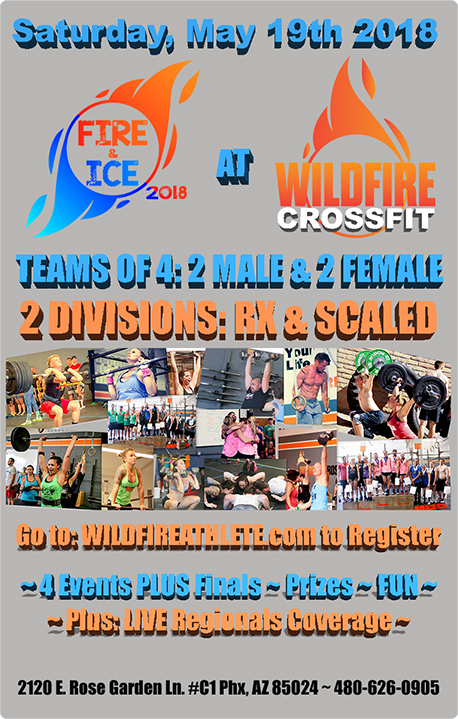 Saturday, May 19th 2018

FIRE & ICE 2018

AT

WILDFIRE CROSSFIT

TEAMS OF 4: 2 MALE & 2 FEMALE

2 DIVISIONS: RX & SCALED

Your Life

Go to: WILDFIREATHLETE.com to Register

~ 4 Events PLUS Finals ~ Prizes ~ FUN ~
~ Plus: LIVE Regionals Coverage ~

2120 E. Rose Garden Ln. #C1 Phx, AZ 85024 ~ 480-626-0905